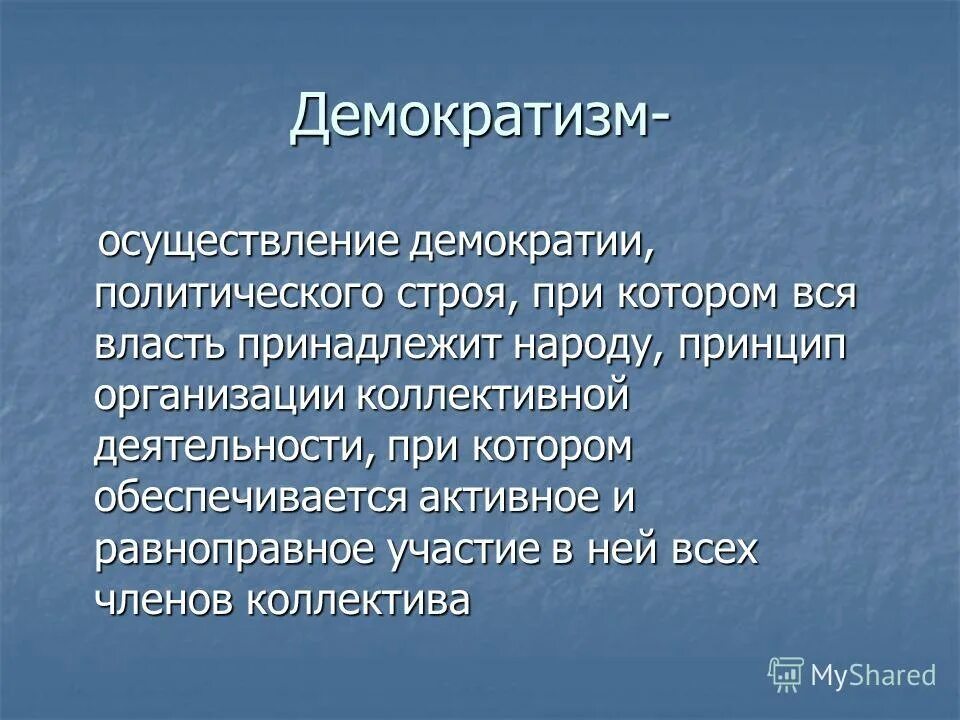 Демократизм-

осуществление демократии, политического строя, при котором вся власть принадлежит народу, принцип организации коллективной деятельности, при котором обеспечивается активное и равноправное участие в ней всех членов коллектива

MyShared